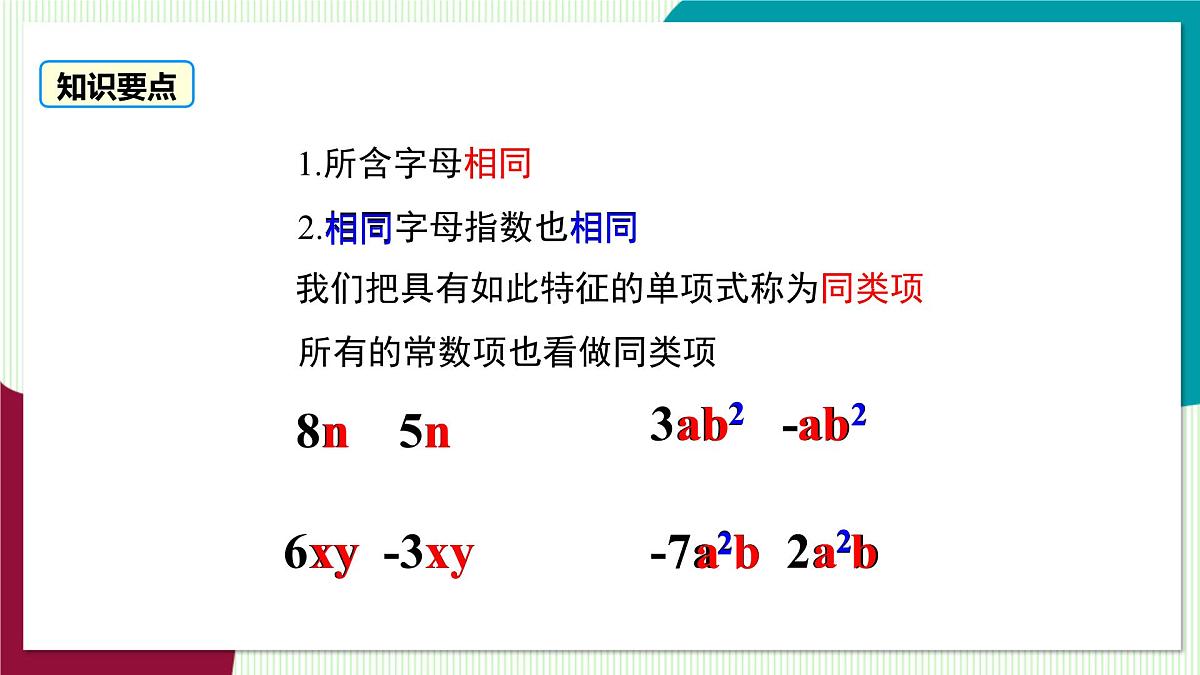 知识要点

1.所含字母相同

2.相同字母指数也相同

我们把具有如此特征的单项式称为同类项

所有的常数项也看做同类项

$8n$ $5n$

$3ab^2$ $-ab^2$

$6xy$ $-3xy$

$-7a^2b$ $2a^2b$